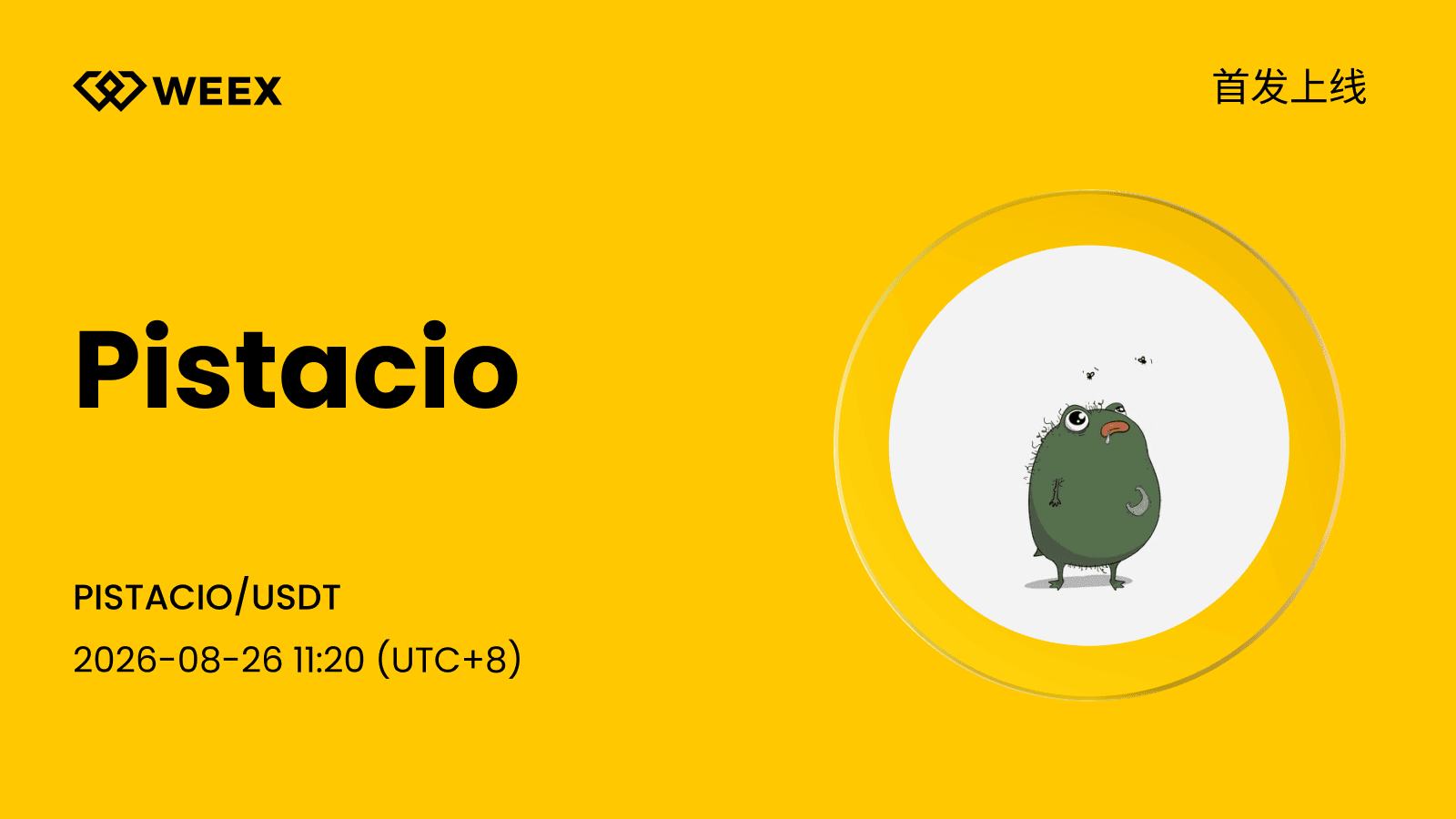 WEEX

首发上线

Pistacio

PISTACIO/USDT

2026-08-26 11:20 (UTC+8)